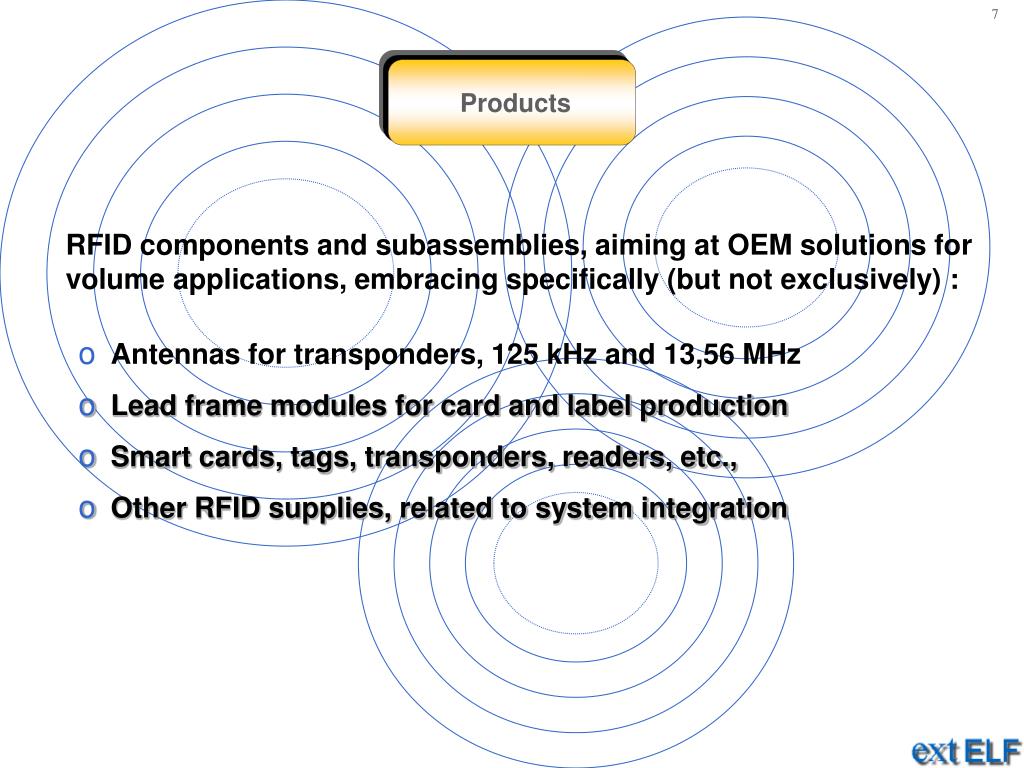 7

Products

RFID components and subassemblies, aiming at OEM solutions for volume applications, embracing specifically (but not exclusively) :

o Antennas for transponders, 125 kHz and 13,56 MHz
o Lead frame modules for card and label production
o Smart cards, tags, transponders, readers, etc.,
o Other RFID supplies, related to system integration

ext ELF